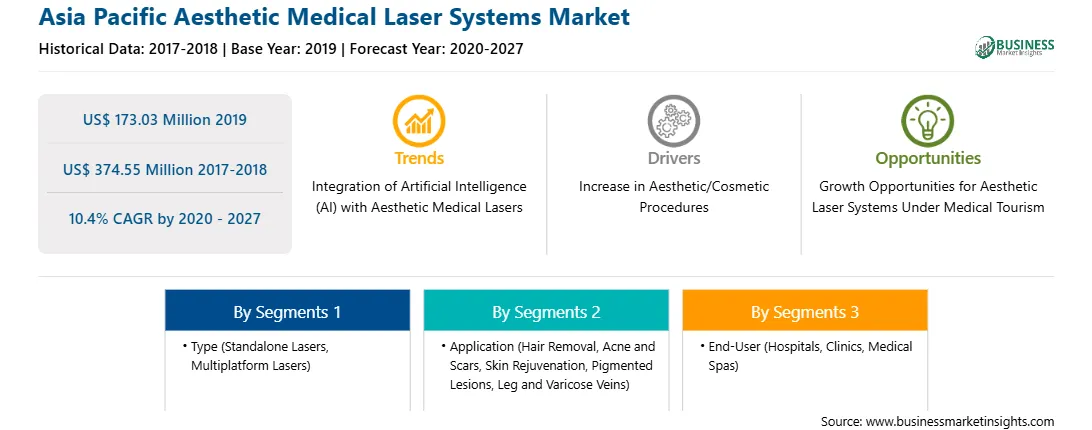 Asia Pacific Aesthetic Medical Laser Systems Market

Historical Data: 2017-2018 | Base Year: 2019 | Forecast Year: 2020-2027

BUSINESS
Market Insights

US$ 173.03 Million 2019

US$ 374.55 Million 2017-2018

10.4% CAGR by 2020 - 2027

Trends
Integration of Artificial Intelligence (AI) with Aesthetic Medical Lasers

Drivers
Increase in Aesthetic/Cosmetic Procedures

Opportunities
Growth Opportunities for Aesthetic Laser Systems Under Medical Tourism

By Segments 1
• Type (Standalone Lasers, Multiplatform Lasers)

By Segments 2
• Application (Hair Removal, Acne and Scars, Skin Rejuvenation, Pigmented Lesions, Leg and Varicose Veins)

By Segments 3
• End-User (Hospitals, Clinics, Medical Spas)

Source: www.businessmarketinsights.com